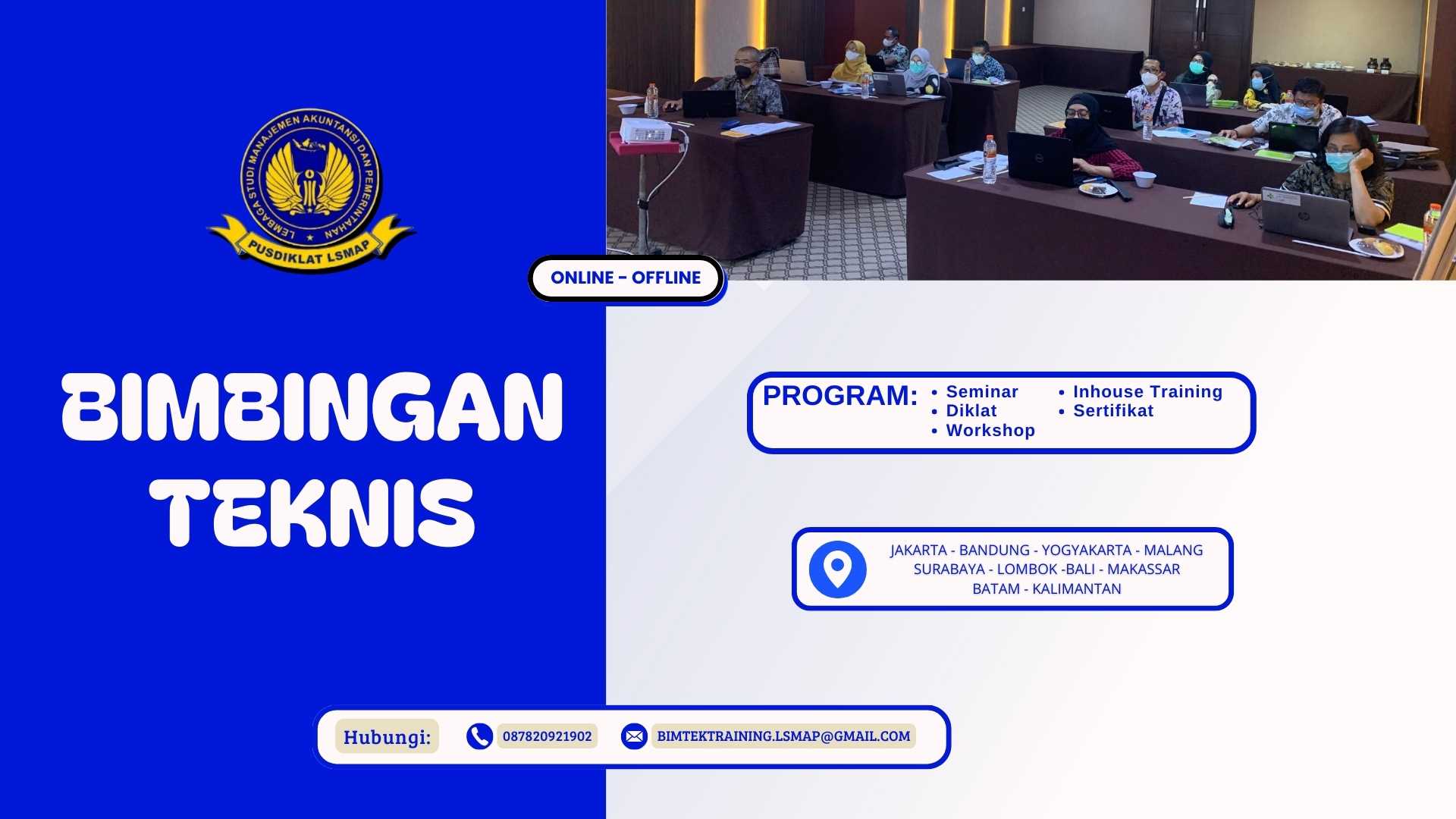 LEMBAGA STUDI MANAJEMEN AKUNTANSI DAN PEMERINTAHAN
PUSDIKLAT LSMAP

ONLINE - OFFLINE

BIMBINGAN TEKNIS

PROGRAM:
• Seminar
• Diklat
• Workshop
• Inhouse Training
• Sertifikat

JAKARTA - BANDUNG - YOGYAKARTA - MALANG
SURABAYA - LOMBOK -BALI - MAKASSAR
BATAM - KALIMANTAN

Hubungi: 087820921902 BIMTEKTRAINING.LSMAP@GMAIL.COM